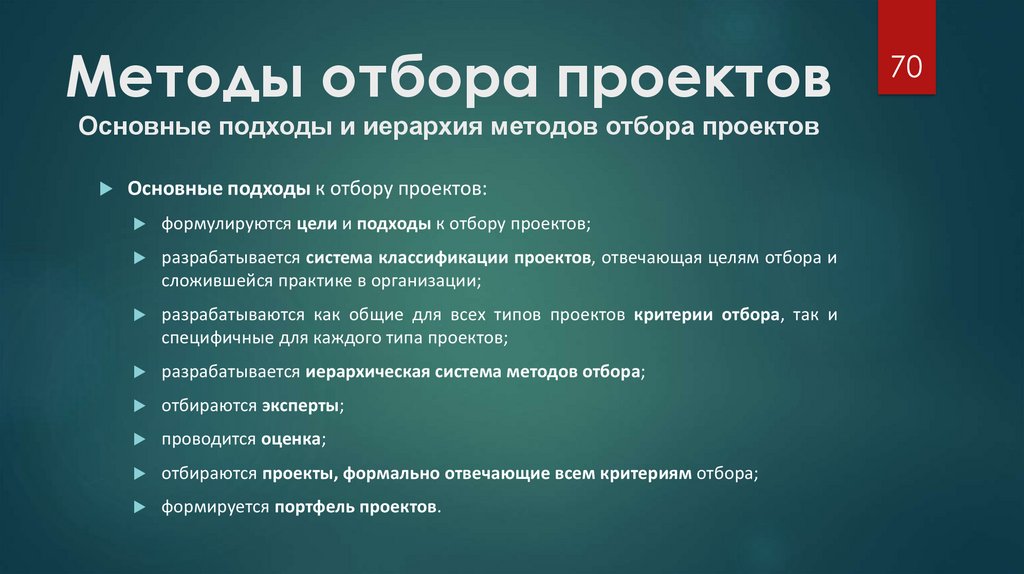 Методы отбора проектов

70

Основные подходы и иерархия методов отбора проектов

Основные подходы к отбору проектов:

формулируются цели и подходы к отбору проектов;

разрабатывается система классификации проектов, отвечающая целям отбора и сложившейся практике в организации;

разрабатываются как общие для всех типов проектов критерии отбора, так и специфичные для каждого типа проектов;

разрабатывается иерархическая система методов отбора;

отбираются эксперты;

проводится оценка;

отбираются проекты, формально отвечающие всем критериям отбора;

формируется портфель проектов.